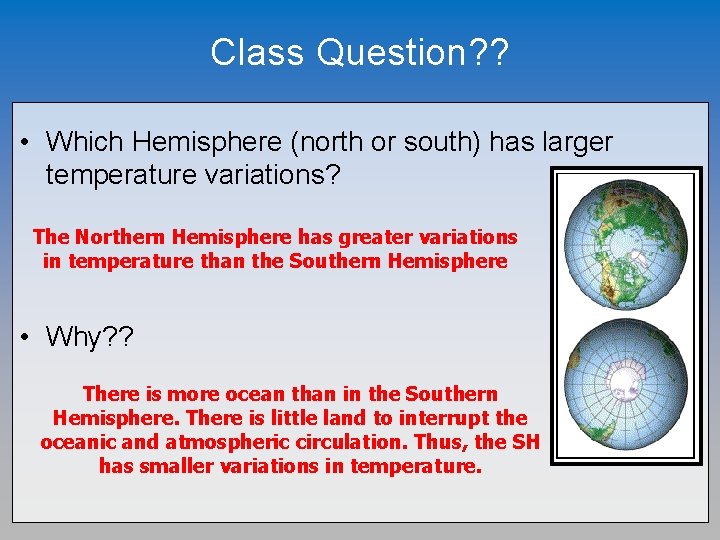 Class Question??

• Which Hemisphere (north or south) has larger temperature variations?

The Northern Hemisphere has greater variations in temperature than the Southern Hemisphere

• Why??

There is more ocean than in the Southern Hemisphere. There is little land to interrupt the oceanic and atmospheric circulation. Thus, the SH has smaller variations in temperature.